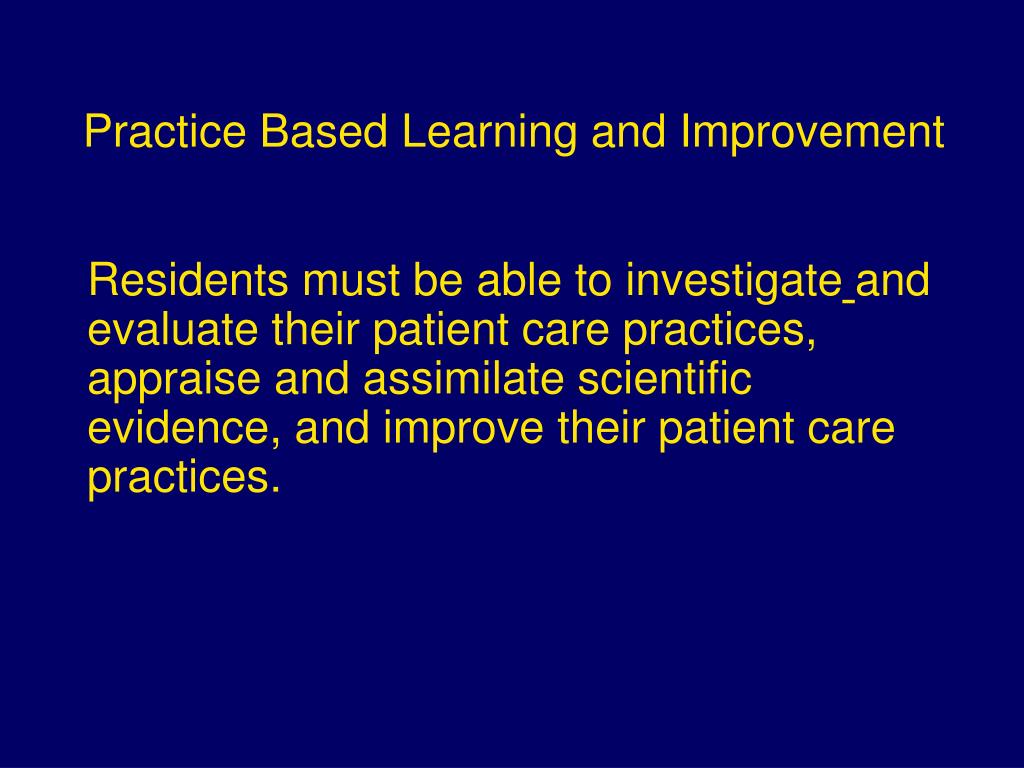 Practice Based Learning and Improvement

Residents must be able to investigate and evaluate their patient care practices, appraise and assimilate scientific evidence, and improve their patient care practices.